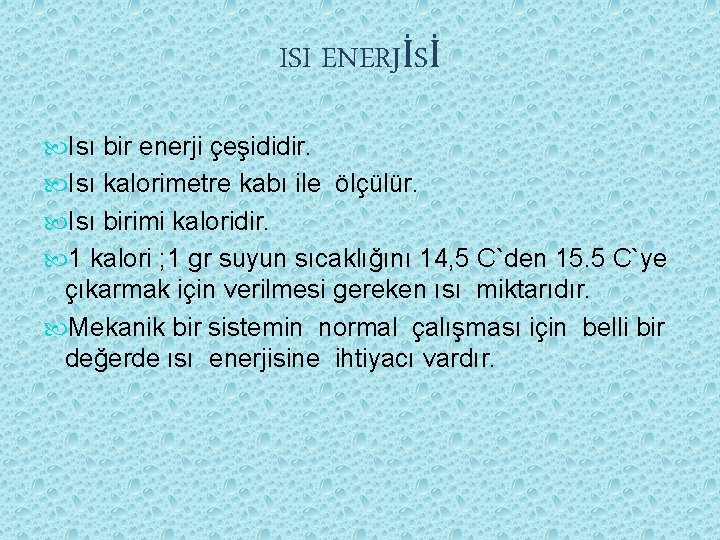 ISI ENERJİSİ

Isı bir enerji çeşididir.

Isı kalorimetre kabı ile ölçülür.

Isı birimi kaloridir.

1 kalori ;1 gr suyun sıcaklığını 14,5 C`den 15.5 C`ye çıkarmak için verilmesi gereken ısı miktarıdır.

Mekanik bir sistemin normal çalışması için belli bir değerde ısı enerjisine ihtiyacı vardır.